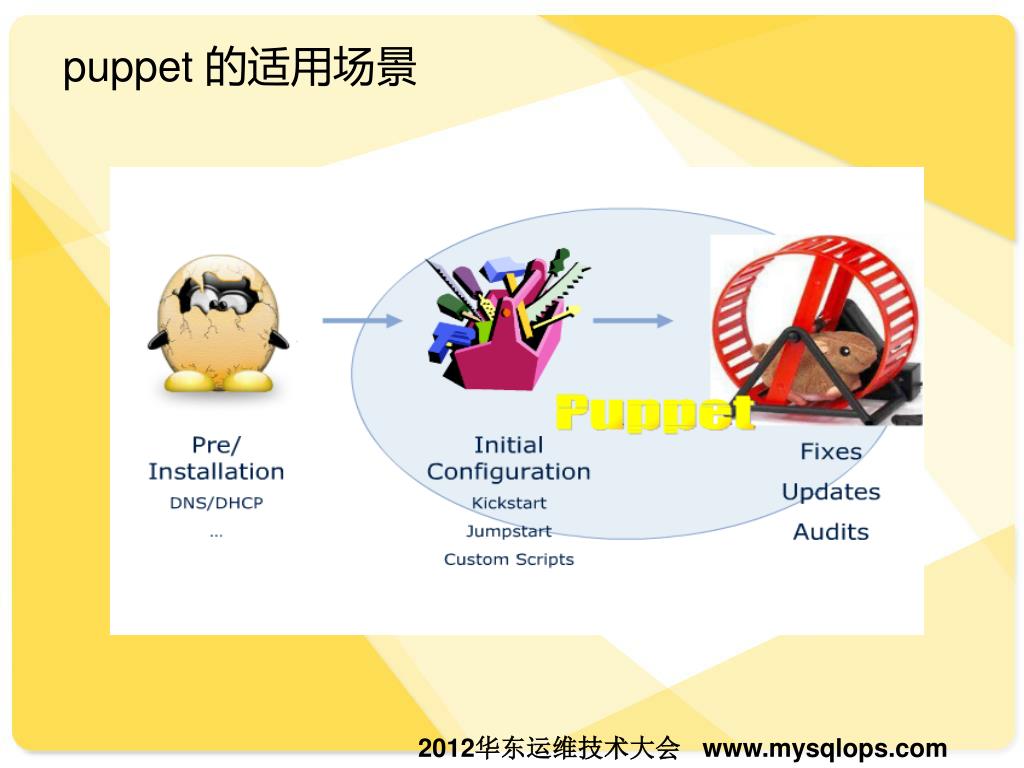 puppet 的适用场景

Pre/
Installation
DNS/DHCP
...

Initial
Configuration
Kickstart
Jumpstart
Custom Scripts

Puppet

Fixes
Updates
Audits

2012华东运维技术大会 www.mysqlops.com